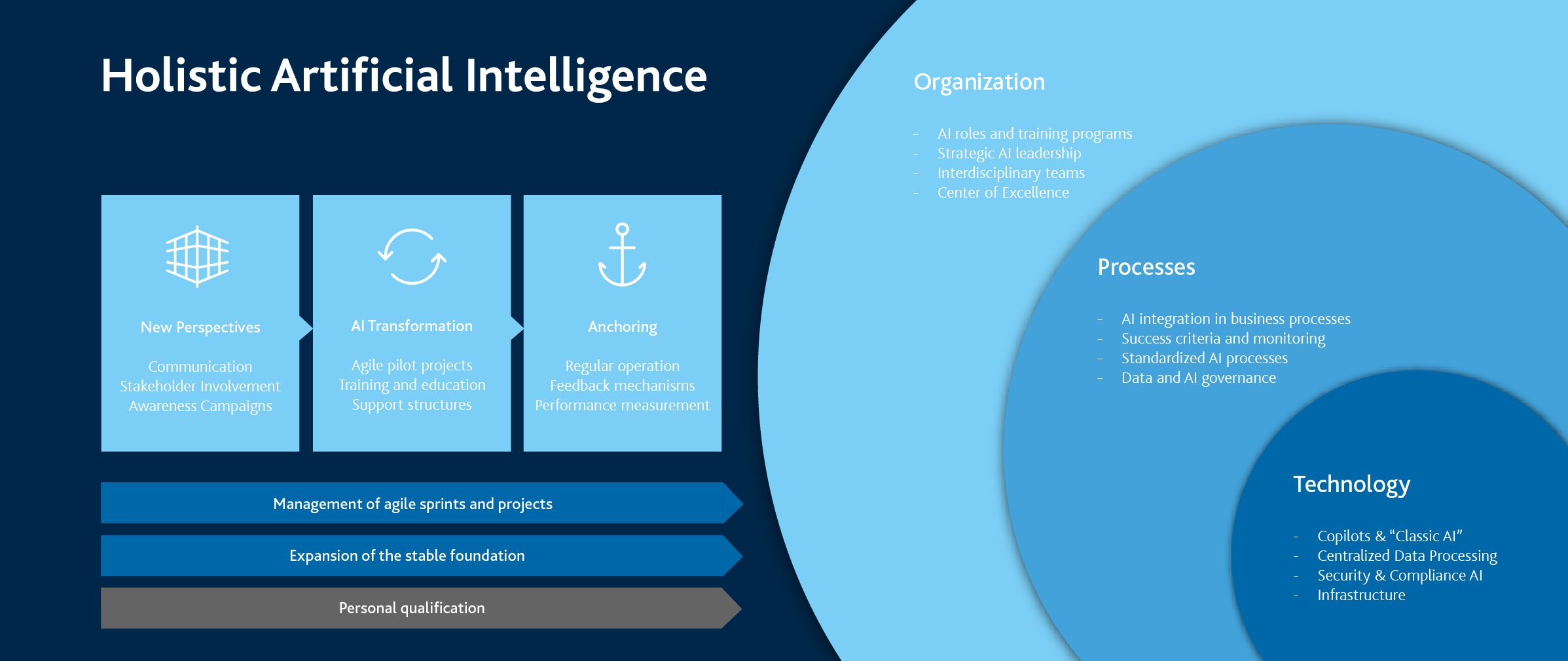 Holistic Artificial Intelligence

New Perspectives

Communication
Stakeholder Involvement
Awareness Campaigns

AI Transformation

Agile pilot projects
Training and education
Support structures

Anchoring

Regular operation
Feedback mechanisms
Performance measurement

Management of agile sprints and projects

Expansion of the stable foundation

Personal qualification

Organization

- AI roles and training programs
- Strategic AI leadership
- Interdisciplinary teams
- Center of Excellence

Processes

- AI integration in business processes
- Success criteria and monitoring
- Standardized AI processes
- Data and AI governance

Technology

- Copilots & “Classic AI”
- Centralized Data Processing
- Security & Compliance AI
- Infrastructure